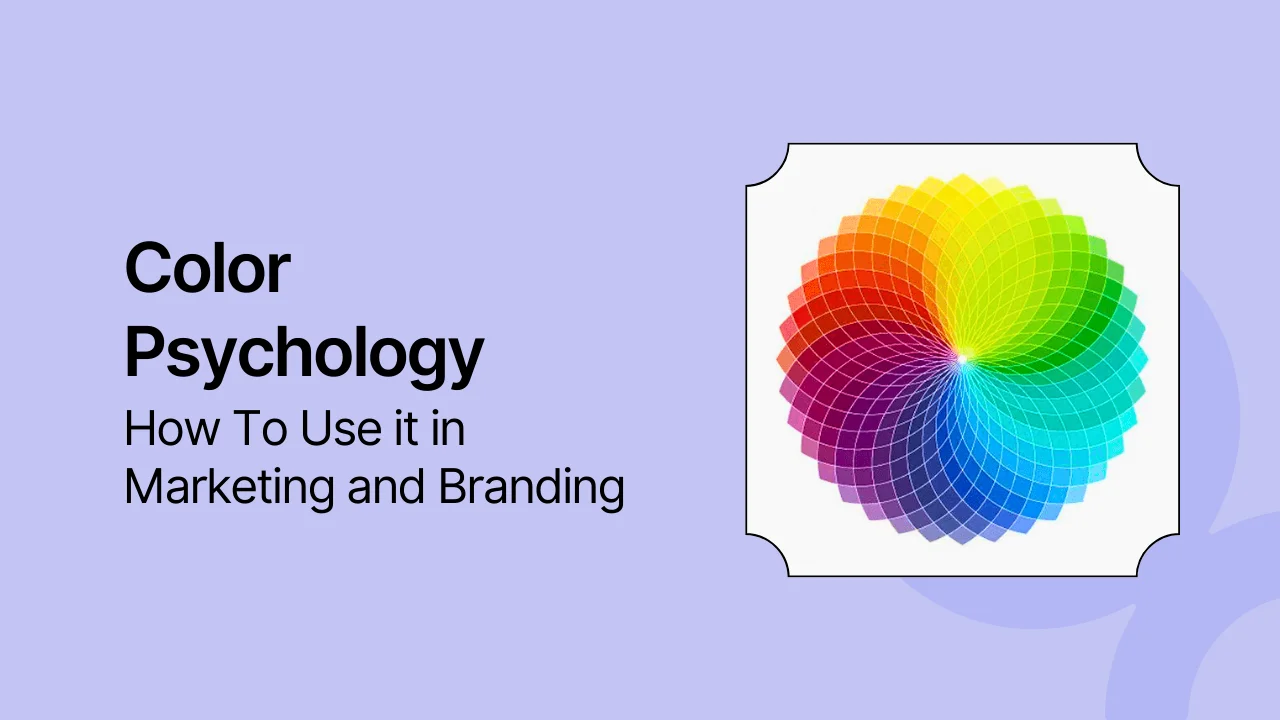 Color Psychology

How To Use it in Marketing and Branding